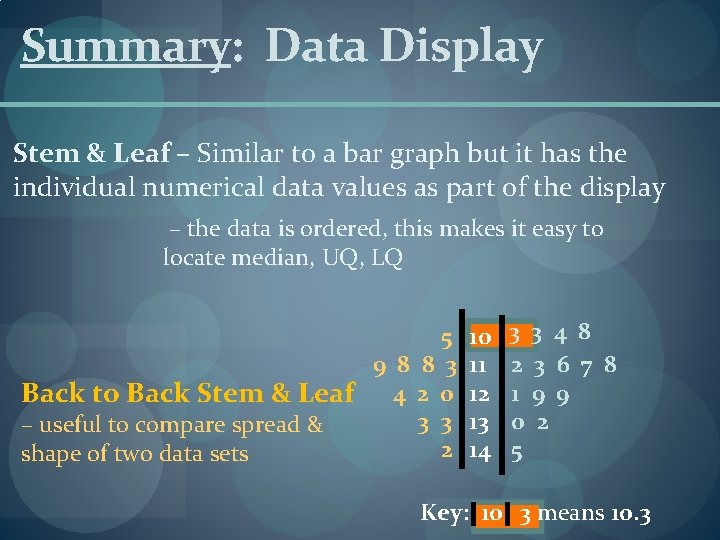 Summary: Data Display

Stem & Leaf – Similar to a bar graph but it has the individual numerical data values as part of the display

– the data is ordered, this makes it easy to locate median, UQ, LQ

Back to Back Stem & Leaf
– useful to compare spread & shape of two data sets

| | | |
|---|---|---|
| 5 | 10 | 3 3 4 8 |
| 9 8 8 3 | 11 | 2 3 6 7 8 |
| 4 2 0 | 12 | 1 9 9 |
| 3 3 | 13 | 0 2 |
| 2 | 14 | 5 |

Key: 10 | 3 means 10.3